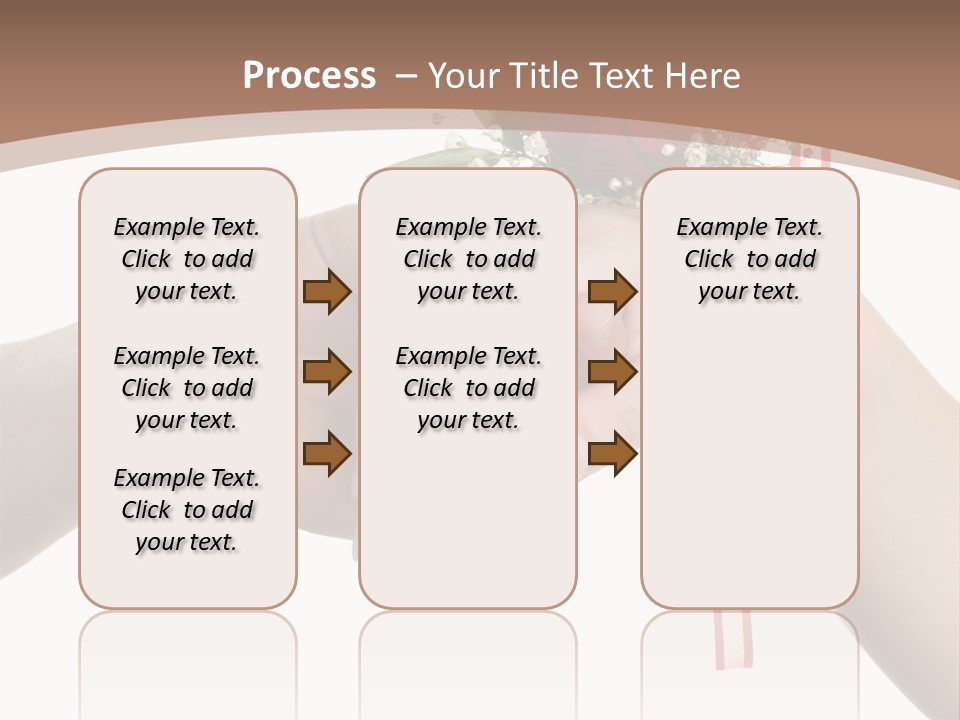 Process – Your Title Text Here

Example Text. Click to add your text.

Example Text. Click to add your text.

Example Text. Click to add your text.

Example Text. Click to add your text.

Example Text. Click to add your text.

Example Text. Click to add your text.